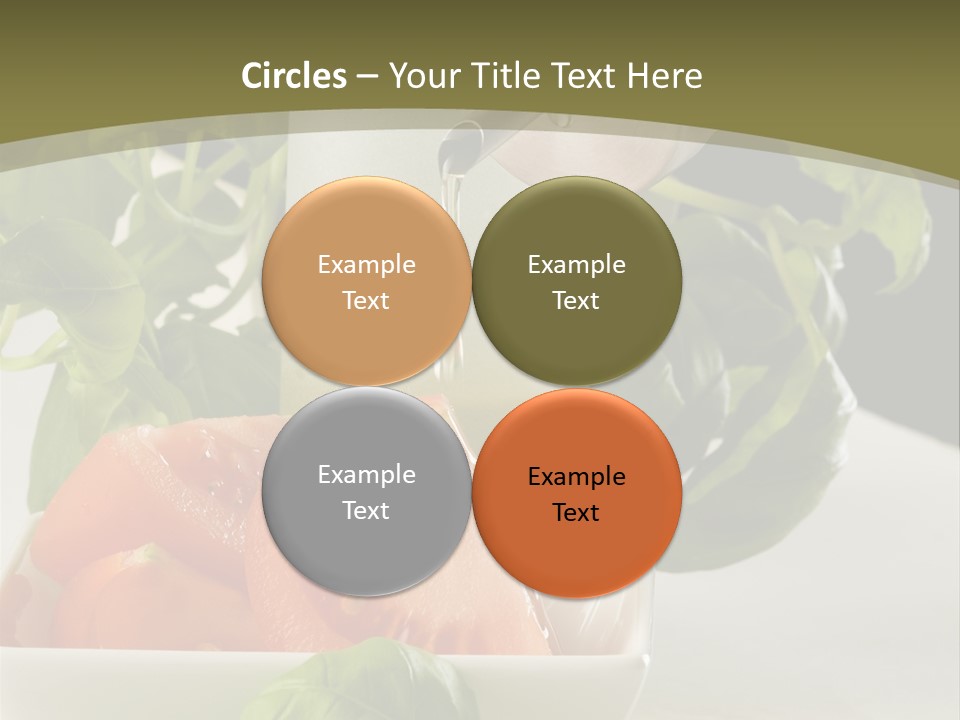 Circles – Your Title Text Here

Example Text

Example Text

Example Text

Example Text